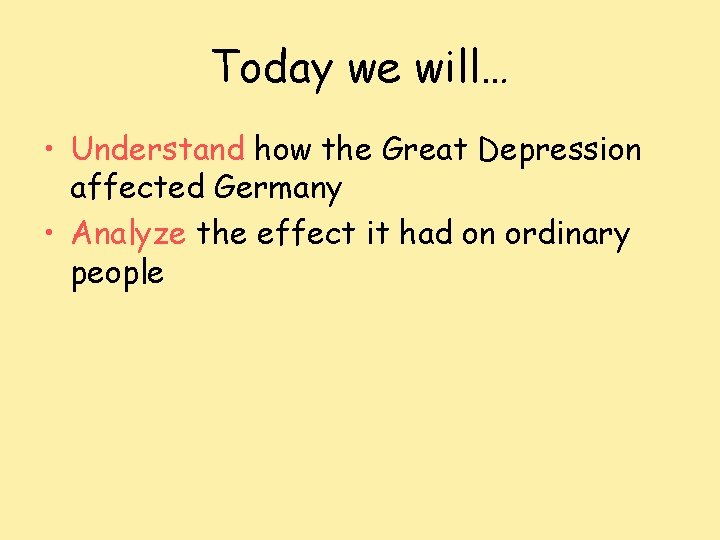 Today we will…

• Understand how the Great Depression affected Germany
• Analyze the effect it had on ordinary people